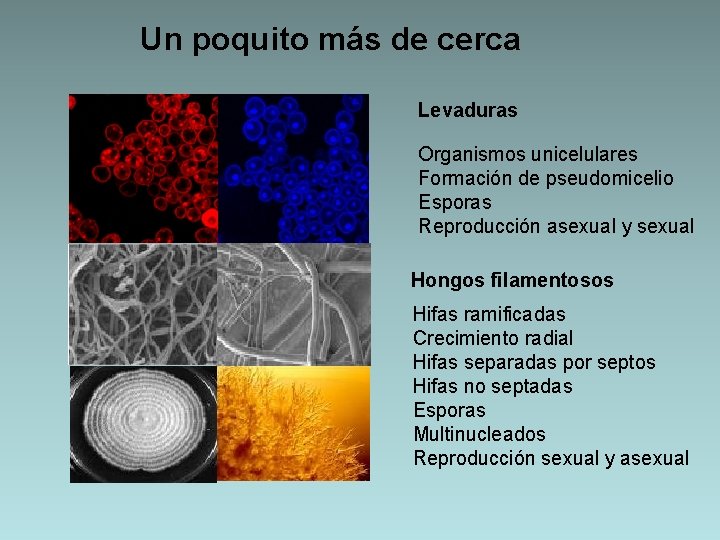 Un poquito más de cerca

Levaduras

Organismos unicelulares
Formación de pseudomicelio
Esporas
Reproducción asexual y sexual

Hongos filamentosos

Hifas ramificadas
Crecimiento radial
Hifas separadas por septos
Hifas no septadas
Esporas
Multinucleados
Reproducción sexual y asexual